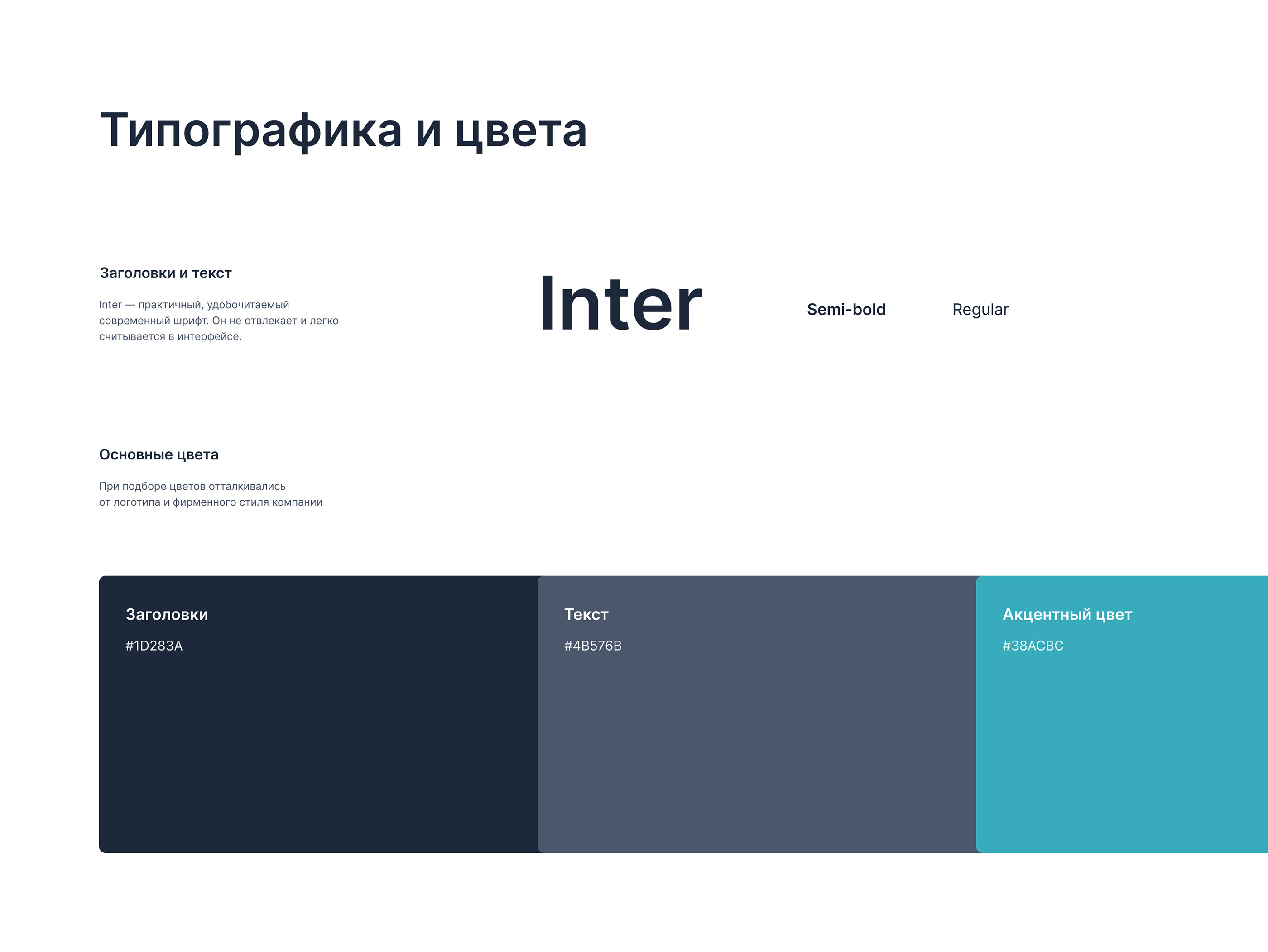 Типографика и цвета

Заголовки и текст

Inter — практичный, удобочитаемый современный шрифт. Он не отвлекает и легко считывается в интерфейсе.

Inter

Semi-bold

Regular

Основные цвета

При подборе цветов отталкивались от логотипа и фирменного стиля компании

Заголовки

#1D283A

Текст

#4B576B

Акцентный цвет

#38ACBC